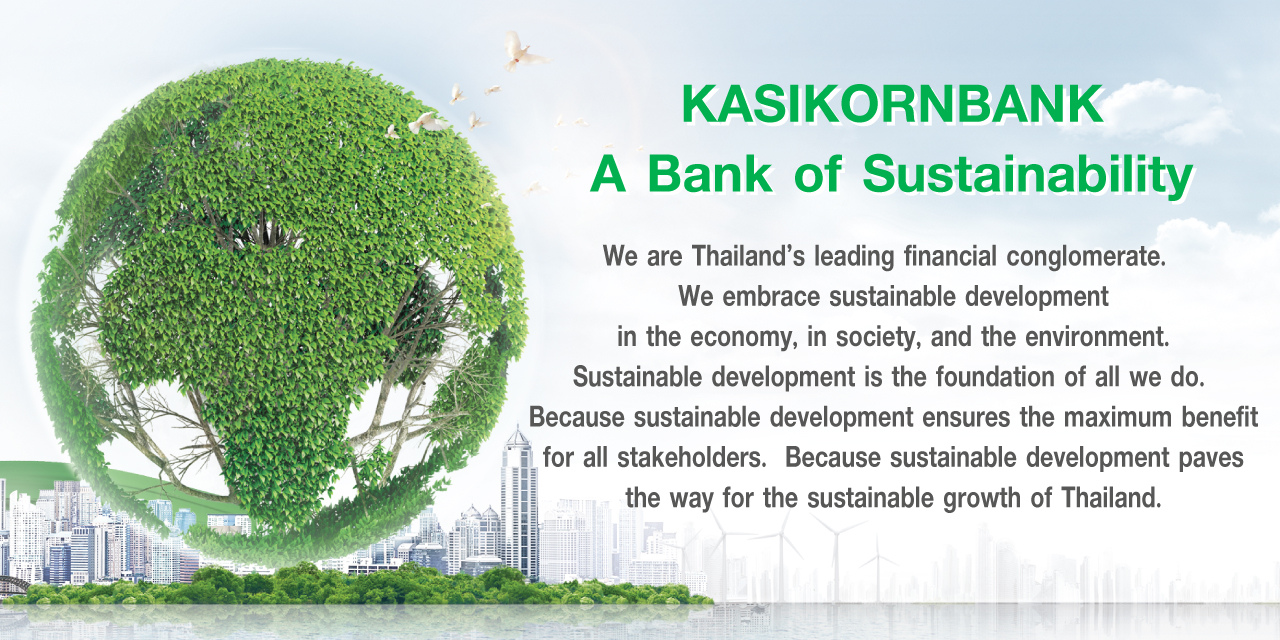 KASIKORNBANK
A Bank of Sustainability

We are Thailand's leading financial conglomerate. We embrace sustainable development in the economy, in society, and the environment. Sustainable development is the foundation of all we do. Because sustainable development ensures the maximum benefit for all stakeholders. Because sustainable development paves the way for the sustainable growth of Thailand.